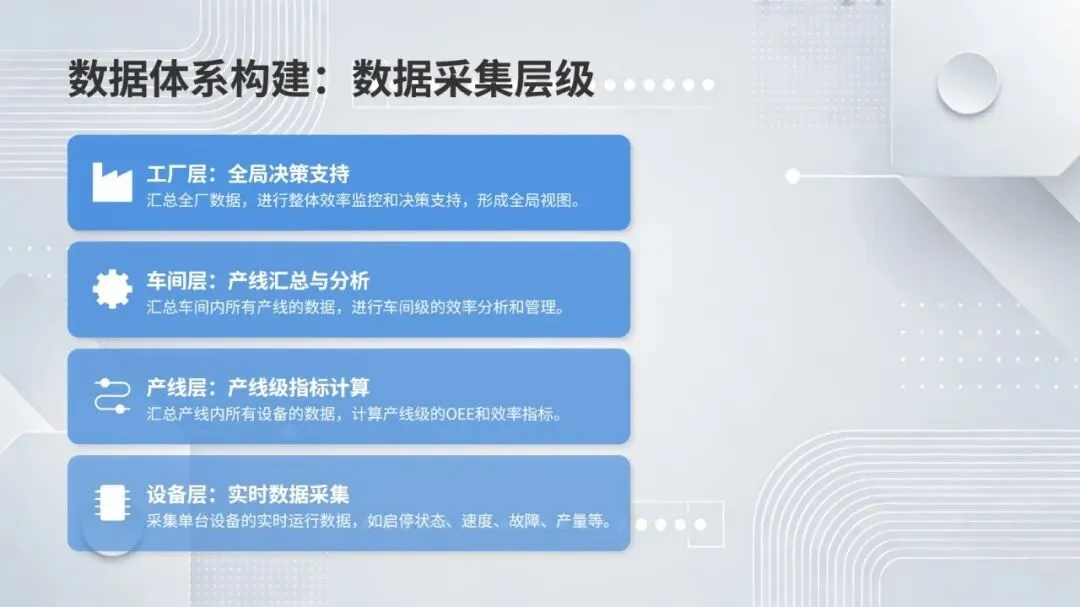 数据体系构建：数据采集层级

工厂层：全局决策支持
汇总全厂数据，进行整体效率监控和决策支持，形成全局视图。

车间层：产线汇总与分析
汇总车间内所有产线的数据，进行车间级的效率分析和管理。

产线层：产线级指标计算
汇总产线内所有设备的数据，计算产线级的OEE和效率指标。

设备层：实时数据采集
采集单台设备的实时运行数据，如启停状态、速度、故障、产量等。